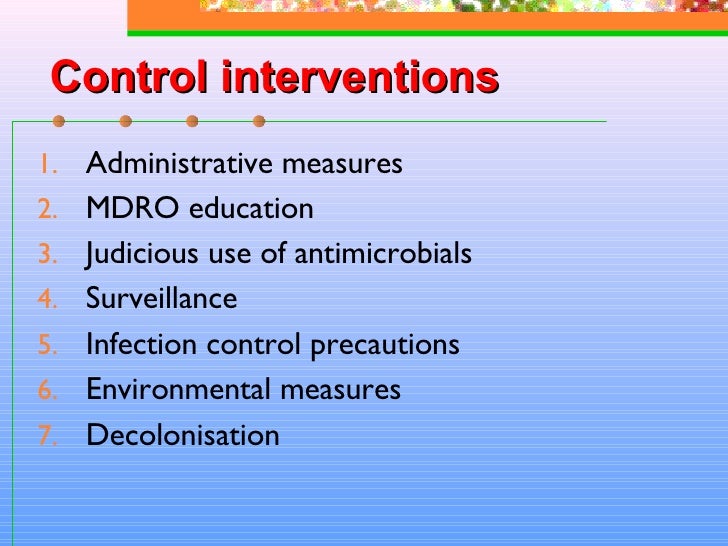 Control interventions

1. Administrative measures
2. MDRO education
3. Judicious use of antimicrobials
4. Surveillance
5. Infection control precautions
6. Environmental measures
7. Decolonisation